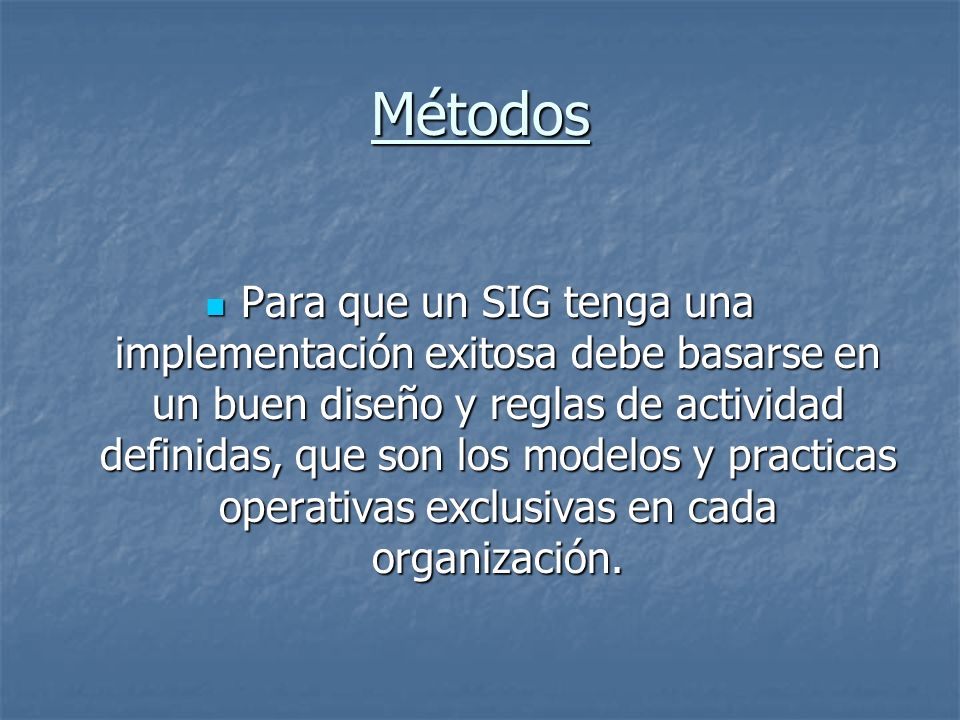 Métodos

Para que un SIG tenga una implementación exitosa debe basarse en un buen diseño y reglas de actividad definidas, que son los modelos y practicas operativas exclusivas en cada organización.